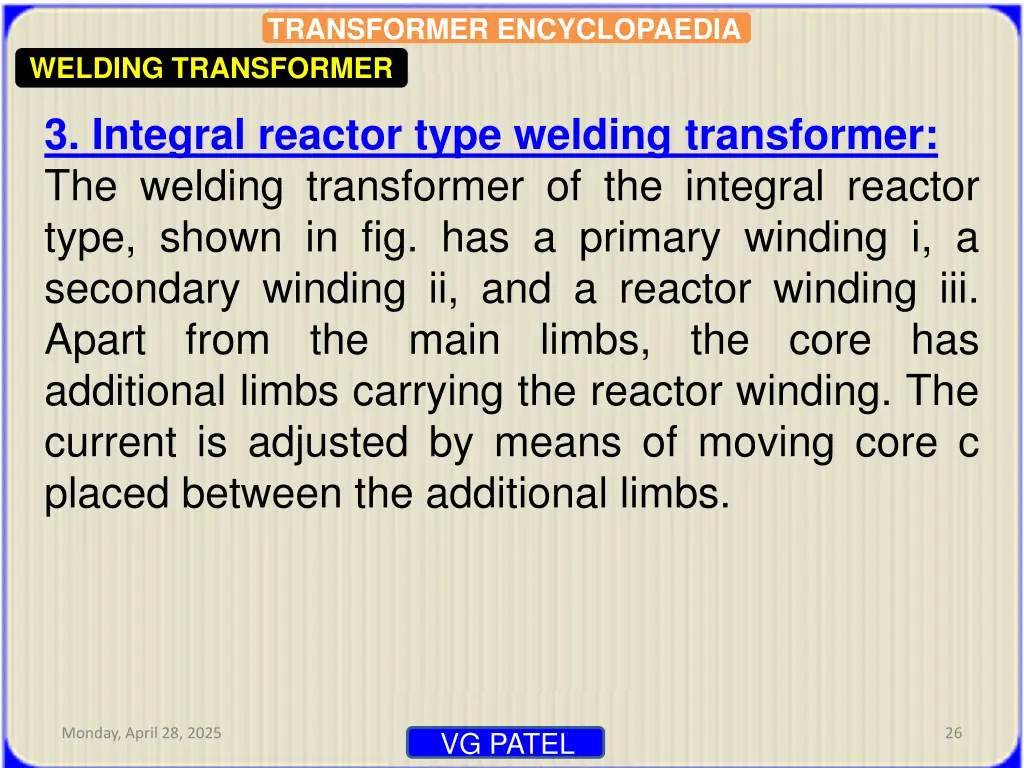 TRANSFORMER ENCYCLOPAEDIA

WELDING TRANSFORMER

3. Integral reactor type welding transformer:
The welding transformer of the integral reactor type, shown in fig. has a primary winding i, a secondary winding ii, and a reactor winding iii. Apart from the main limbs, the core has additional limbs carrying the reactor winding. The current is adjusted by means of moving core c placed between the additional limbs.

Monday, April 28, 2025

VG PATEL

26